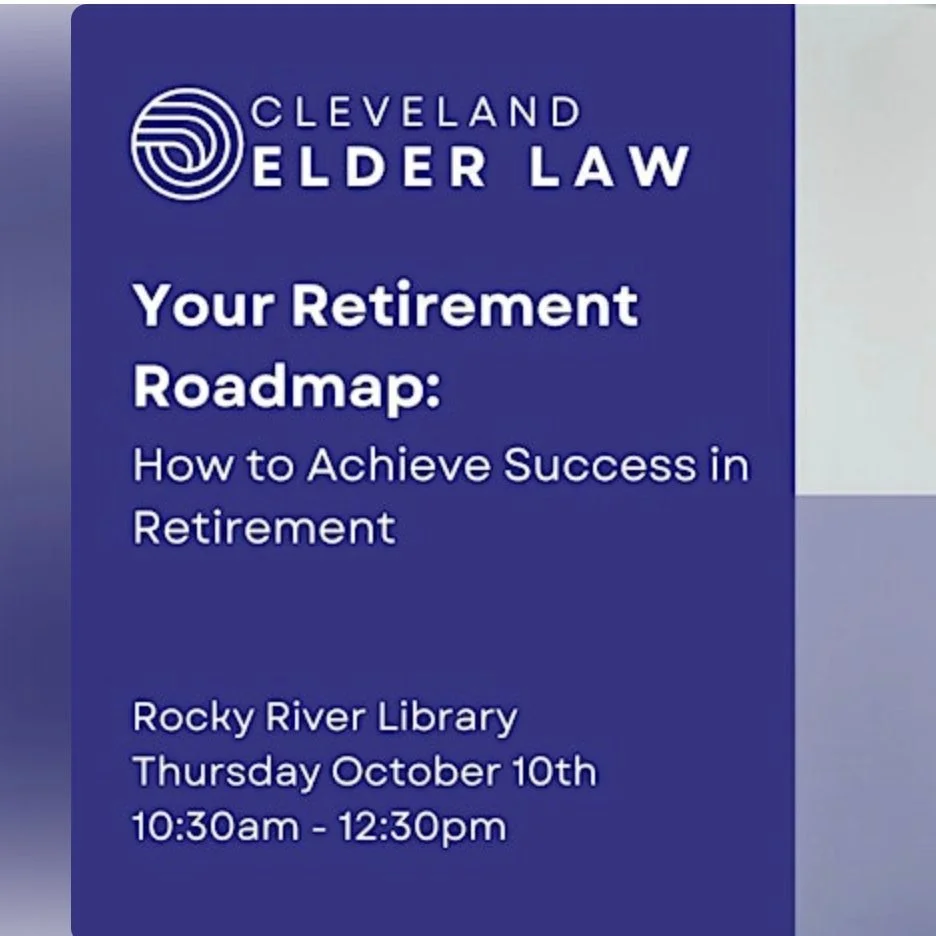 CLEVELAND
ELDER LAW

Your Retirement Roadmap:

How to Achieve Success in Retirement

Rocky River Library
Thursday October 10th
10:30am - 12:30pm